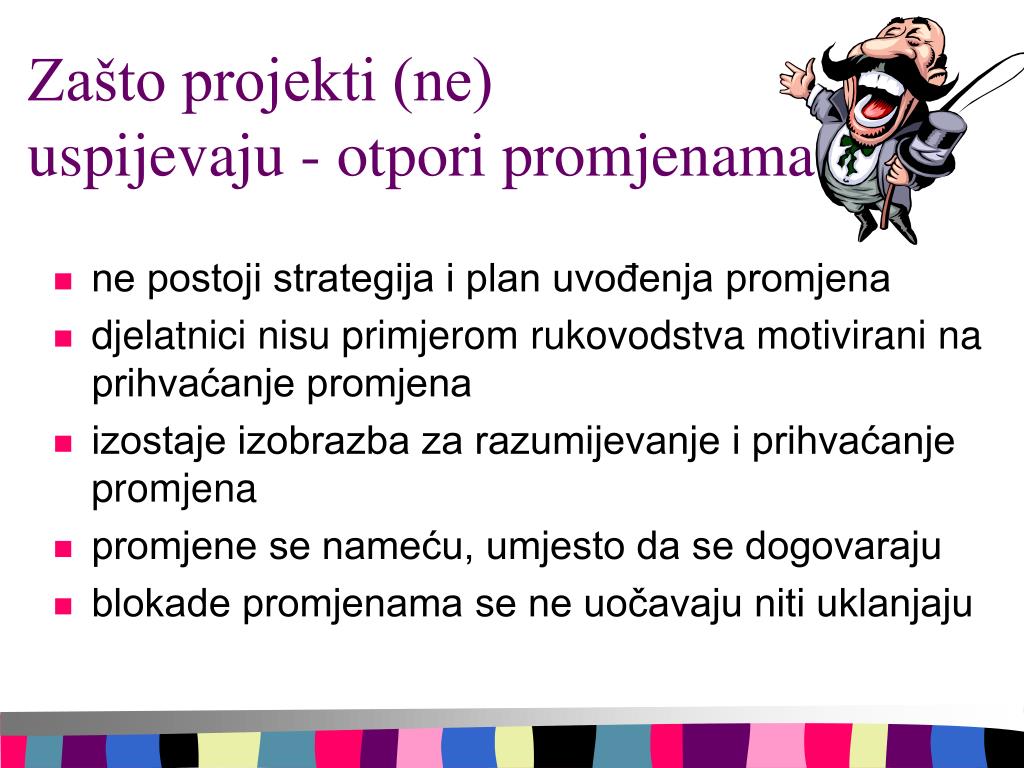 Zašto projekti (ne) uspijevaju - otpori promjenama

- ne postoji strategija i plan uvođenja promjena
- djelatnici nisu primjerom rukovodstva motivirani na prihvaćanje promjena
- izostaje izobrazba za razumijevanje i prihvaćanje promjena
- promjene se nameću, umjesto da se dogovaraju
- blokade promjenama se ne uočavaju niti uklanjaju